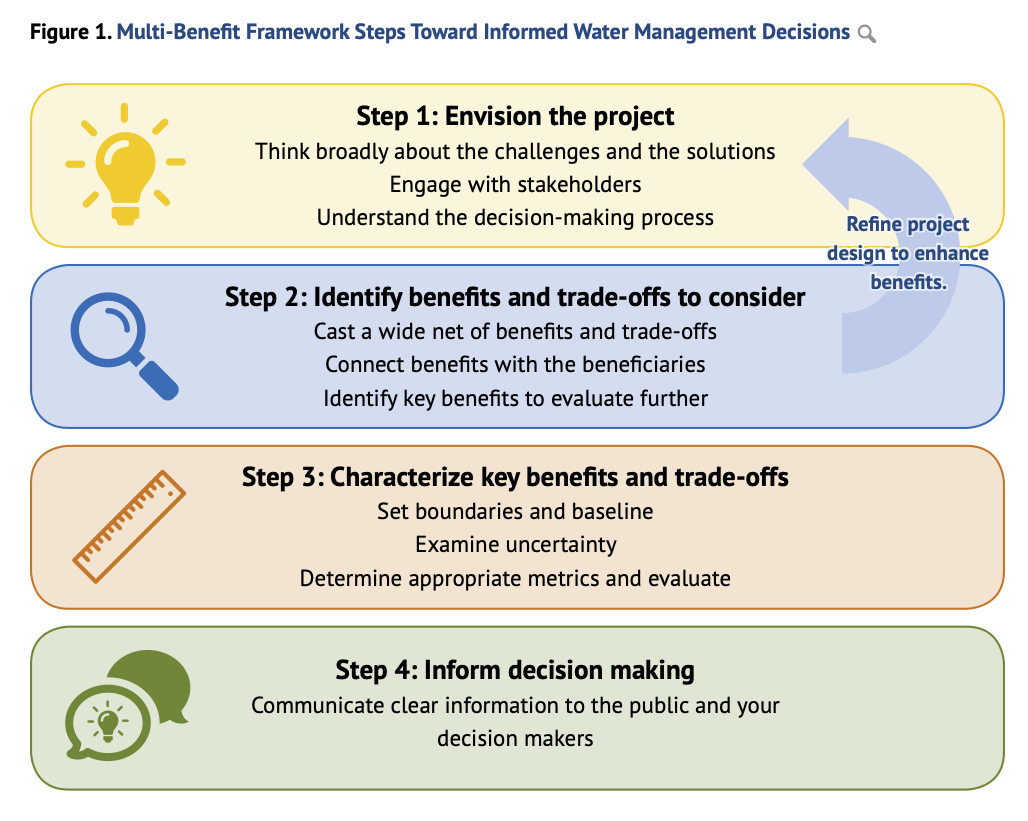 Figure 1. Multi-Benefit Framework Steps Toward Informed Water Management Decisions

Step 1: Envision the project
Think broadly about the challenges and the solutions
Engage with stakeholders
Understand the decision-making process

Refine project design to enhance benefits.

Step 2: Identify benefits and trade-offs to consider
Cast a wide net of benefits and trade-offs
Connect benefits with the beneficiaries
Identify key benefits to evaluate further

Step 3: Characterize key benefits and trade-offs
Set boundaries and baseline
Examine uncertainty
Determine appropriate metrics and evaluate

Step 4: Inform decision making
Communicate clear information to the public and your decision makers